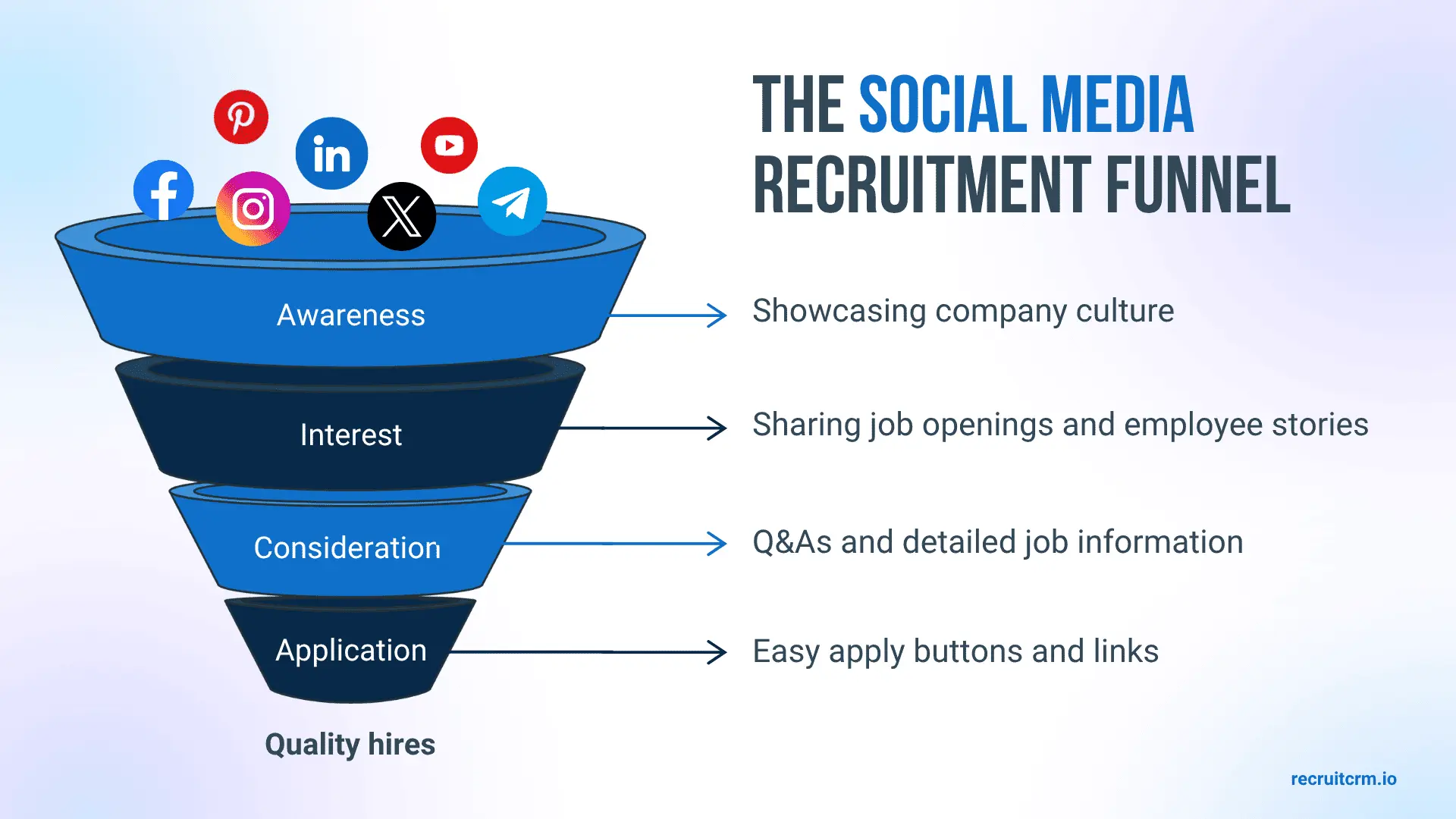 THE SOCIAL MEDIA RECRUITMENT FUNNEL

in

Awareness

Showcasing company culture

Interest

Sharing job openings and employee stories

Consideration

Q&As and detailed job information

Application

Easy apply buttons and links

Quality hires

recruitcrm.io